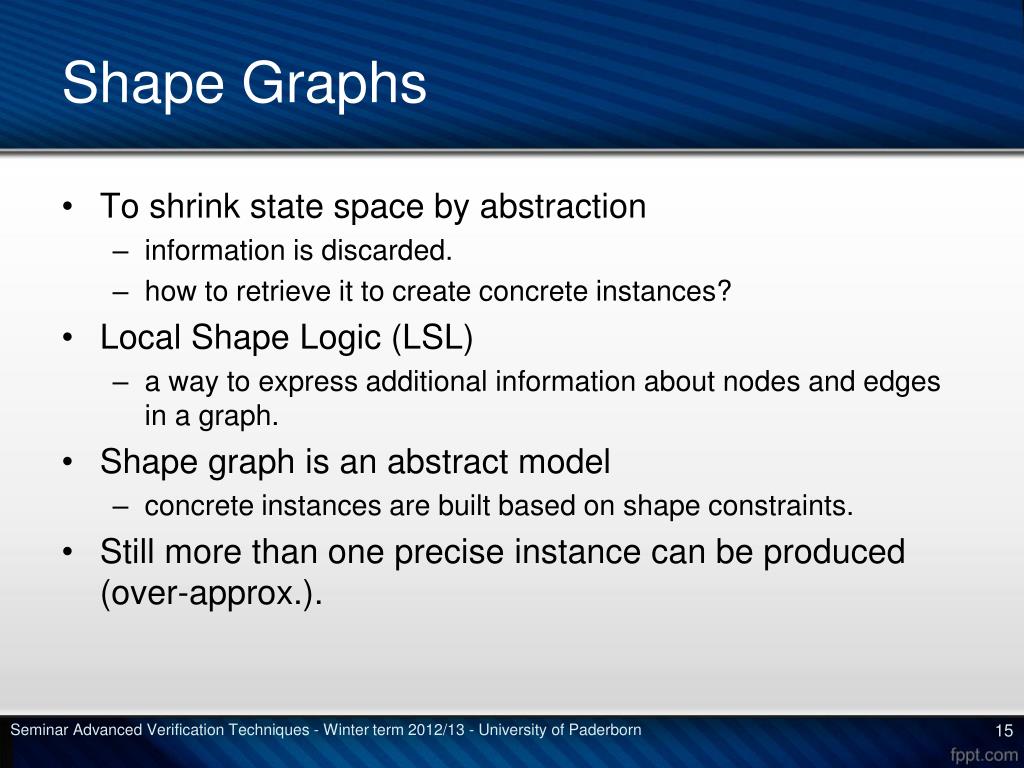 Shape Graphs

• To shrink state space by abstraction
– information is discarded.
– how to retrieve it to create concrete instances?
• Local Shape Logic (LSL)
– a way to express additional information about nodes and edges in a graph.
• Shape graph is an abstract model
– concrete instances are built based on shape constraints.
• Still more than one precise instance can be produced (over-approx.).

Seminar Advanced Verification Techniques - Winter term 2012/13 - University of Paderborn

15

fppt.com